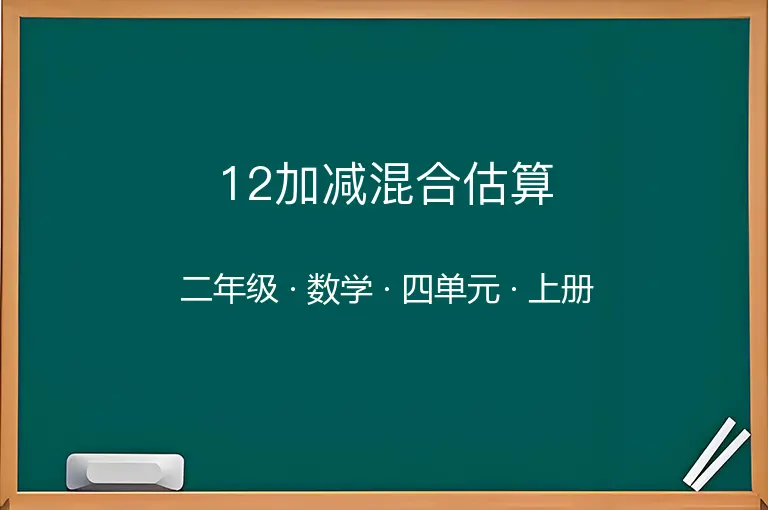 12加减混合估算

二年级 · 数学 · 四单元 · 上册